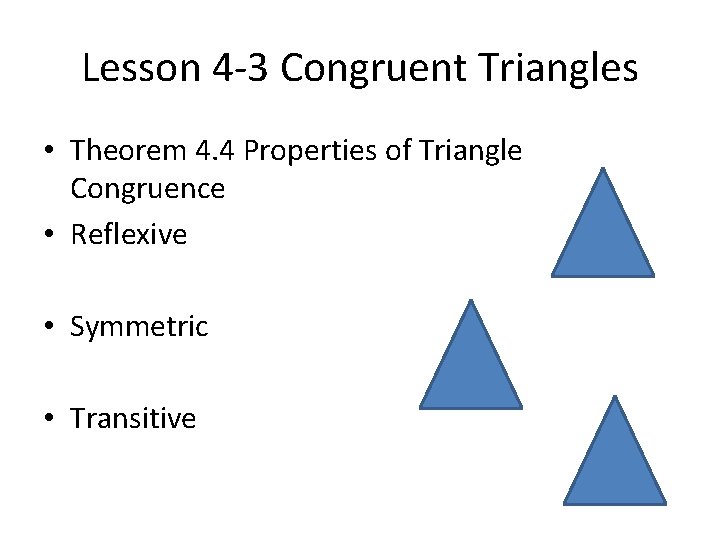 Lesson 4-3 Congruent Triangles

• Theorem 4.4 Properties of Triangle Congruence
• Reflexive

• Symmetric

• Transitive